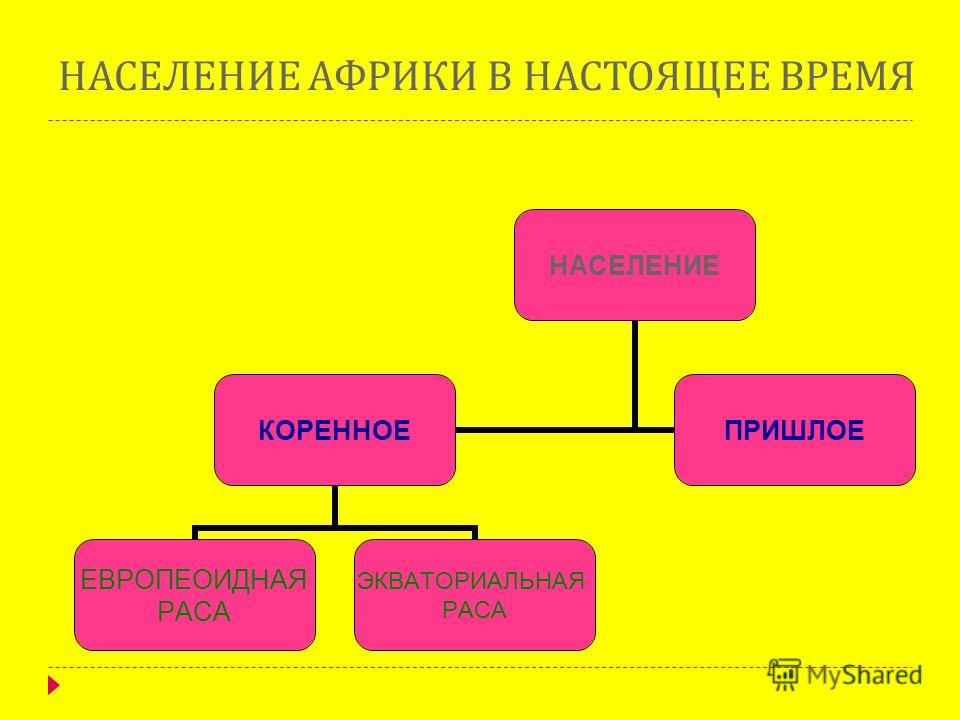 НАСЕЛЕНИЕ АФРИКИ В НАСТОЯЩЕЕ ВРЕМЯ

НАСЕЛЕНИЕ

КОРЕННОЕ

ПРИШЛОЕ

ЕВРОПЕОИДНАЯ РАСА

ЭКВАТОРИАЛЬНАЯ РАСА

MyShared